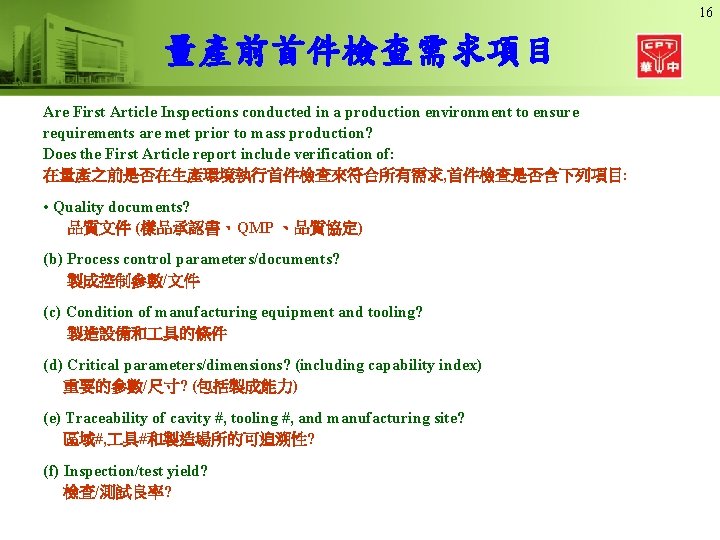 16

量產前首件檢查需求項目

CPT
華中

Are First Article Inspections conducted in a production environment to ensure requirements are met prior to mass production?
Does the First Article report include verification of:
在量產之前是否在生產環境執行首件檢查來符合所有需求,首件檢查是否含下列項目:

• Quality documents?
品質文件 (樣品承認書、QMP 、品質協定)

(b) Process control parameters/documents?
製成控制參數/文件

(c) Condition of manufacturing equipment and tooling?
製造設備和工具的條件

(d) Critical parameters/dimensions? (including capability index)
重要的參數/尺寸? (包括製成能力)

(e) Traceability of cavity #, tooling #, and manufacturing site?
區域#,工具#和製造場所的可追溯性?

(f) Inspection/test yield?
檢查/測試良率?